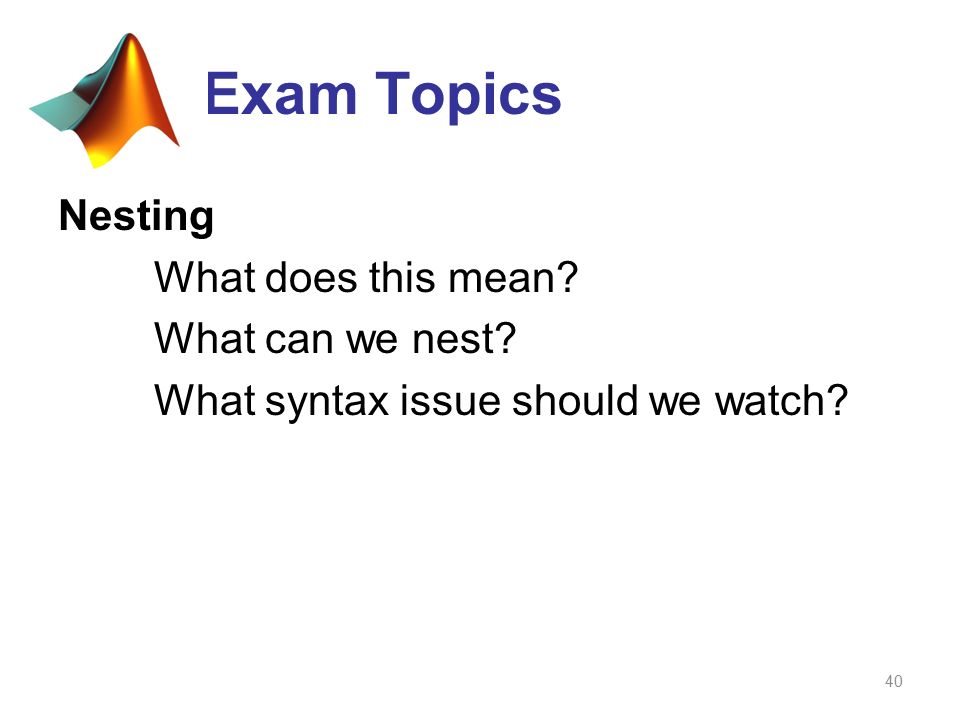 Exam Topics

Nesting

What does this mean?

What can we nest?

What syntax issue should we watch?

40